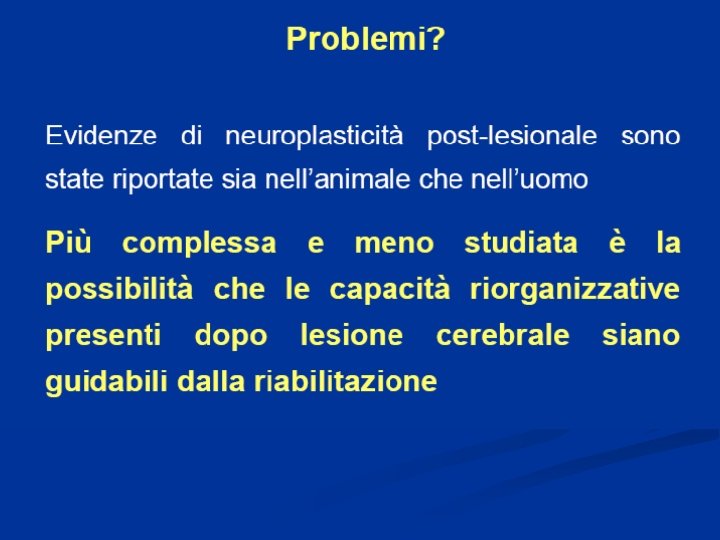 Problemi?

Evidenze di neuroplasticità post-lesionale sono state riportate sia nell’animale che nell’uomo

Più complessa e meno studiata è la possibilità che le capacità riorganizzative presenti dopo lesione cerebrale siano guidabili dalla riabilitazione